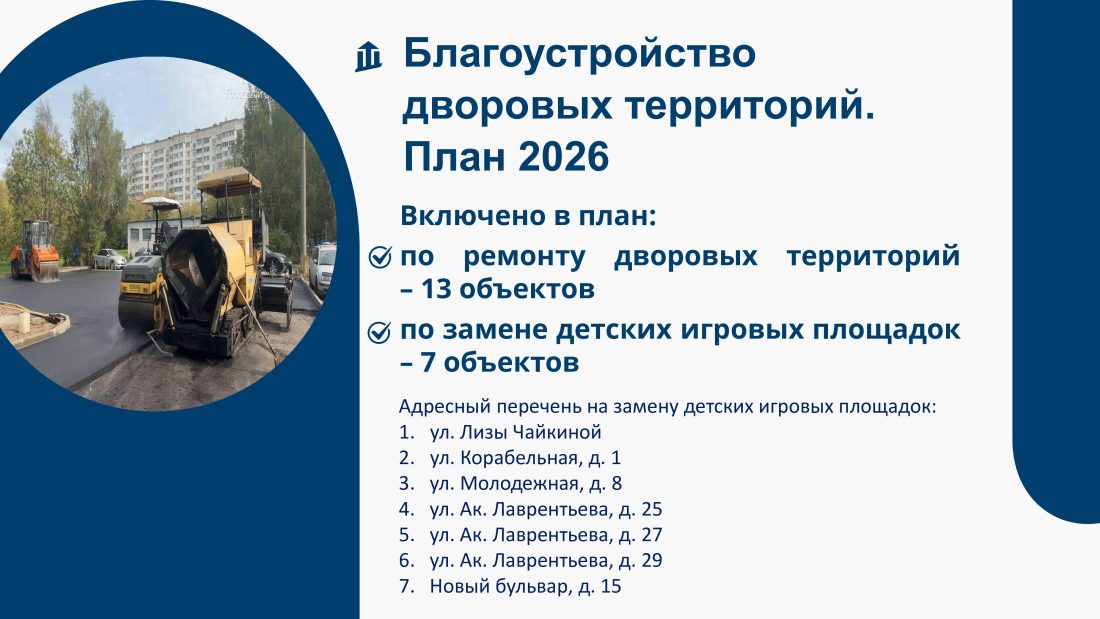 Благоустройство дворовых территорий. План 2026

Включено в план:

по ремонту дворовых территорий – 13 объектов

по замене детских игровых площадок – 7 объектов

Адресный перечень на замену детских игровых площадок:
1. ул. Лизы Чайкиной
2. ул. Корабельная, д. 1
3. ул. Молодежная, д. 8
4. ул. Ак. Лаврентьева, д. 25
5. ул. Ак. Лаврентьева, д. 27
6. ул. Ак. Лаврентьева, д. 29
7. Новый бульвар, д. 15